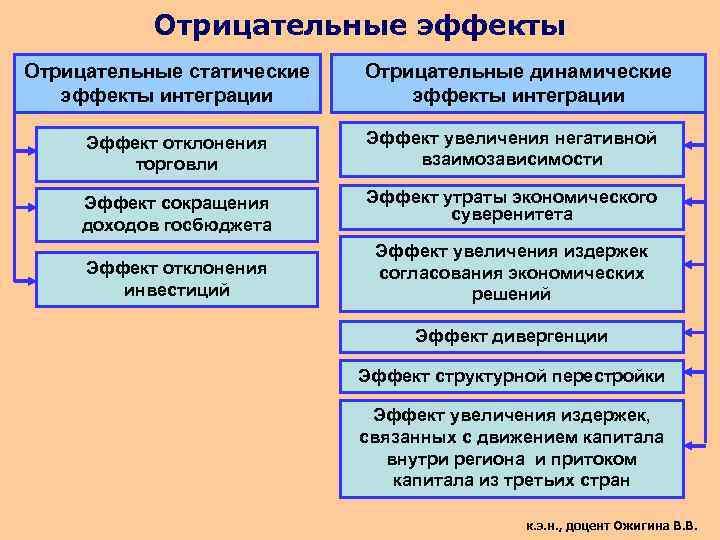 Отрицательные эффекты

Отрицательные статические эффекты интеграции

Эффект отклонения торговли

Эффект сокращения доходов госбюджета

Эффект отклонения инвестиций

Отрицательные динамические эффекты интеграции

Эффект увеличения негативной взаимозависимости

Эффект утраты экономического суверенитета

Эффект увеличения издержек согласования экономических решений

Эффект дивергенции

Эффект структурной перестройки

Эффект увеличения издержек, связанных с движением капитала внутри региона и притоком капитала из третьих стран

к.э.н., доцент Ожигина В.В.